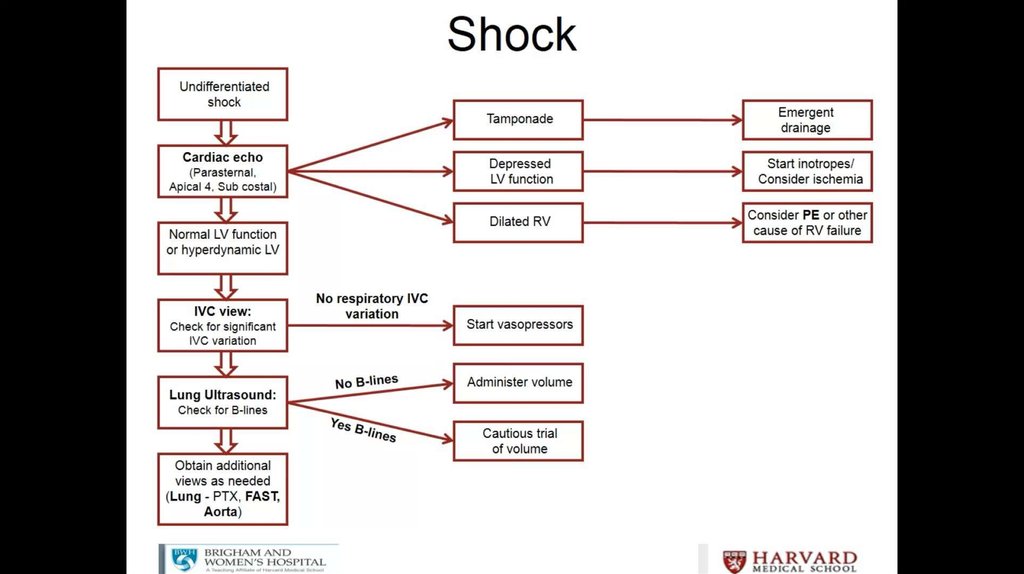 Shock

Undifferentiated shock

Cardiac echo (Parasternal, Apical 4, Sub costal)

Normal LV function or hyperdynamic LV

IVC view: Check for significant IVC variation

Lung Ultrasound: Check for B-lines

Obtain additional views as needed (Lung - PTX, FAST, Aorta)

Tamponade

Depressed LV function

Dilated RV

Emergent drainage

Start inotropes/ Consider ischemia

Consider PE or other cause of RV failure

No respiratory IVC variation

Start vasopressors

No B-lines

Administer volume

Yes B-lines

Cautious trial of volume

BWH BRIGHAM AND WOMEN'S HOSPITAL A Teaching Affiliate of Harvard Medical School

HARVARD MEDICAL SCHOOL